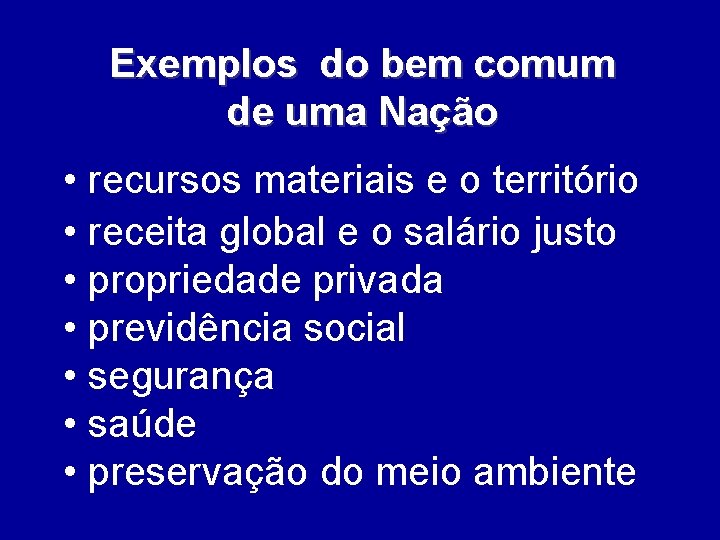 Exemplos do bem comum de uma Nação

• recursos materiais e o território
• receita global e o salário justo
• propriedade privada
• previdência social
• segurança
• saúde
• preservação do meio ambiente